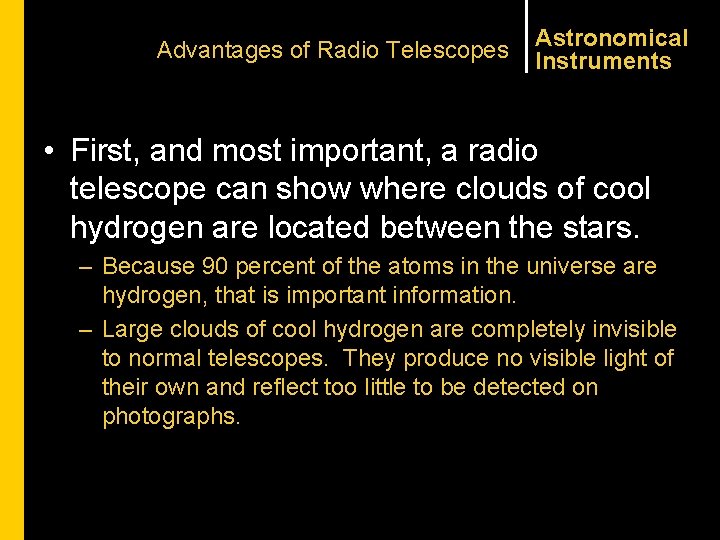 Advantages of Radio Telescopes

Astronomical Instruments

• First, and most important, a radio telescope can show where clouds of cool hydrogen are located between the stars.

– Because 90 percent of the atoms in the universe are hydrogen, that is important information.

– Large clouds of cool hydrogen are completely invisible to normal telescopes. They produce no visible light of their own and reflect too little to be detected on photographs.